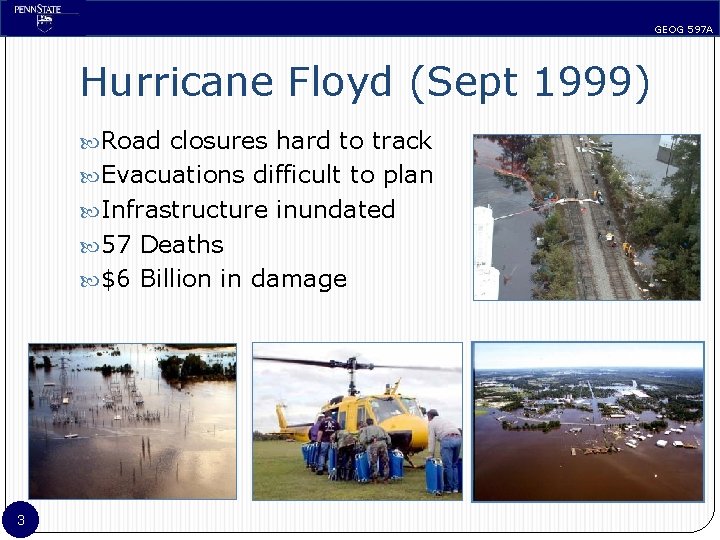 PENNSTATE

GEOG 597A

Hurricane Floyd (Sept 1999)

Road closures hard to track
Evacuations difficult to plan
Infrastructure inundated
57 Deaths
$6 Billion in damage

3